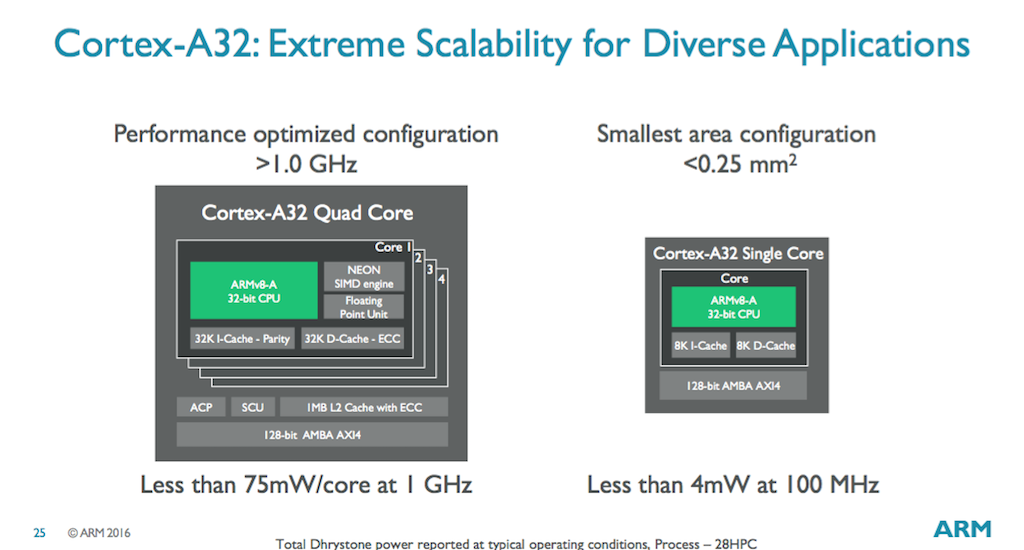 Cortex-A32: Extreme Scalability for Diverse Applications

Performance optimized configuration
>1.0 GHz

Cortex-A32 Quad Core

Core 1
2
3
4

ARMv8-A
32-bit CPU

NEON
SIMD engine

Floating
Point Unit

32K I-Cache - Parity

32K D-Cache - ECC

ACP

SCU

1MB L2 Cache with ECC

128-bit AMBA AXI4

Less than 75mW/core at 1 GHz

Smallest area configuration
<0.25 mm$^2$

Cortex-A32 Single Core

Core

ARMv8-A
32-bit CPU

8K I-Cache

8K D-Cache

128-bit AMBA AXI4

Less than 4mW at 100 MHz

25 © ARM 2016

Total Dhrystone power reported at typical operating conditions, Process – 28HPC

ARM